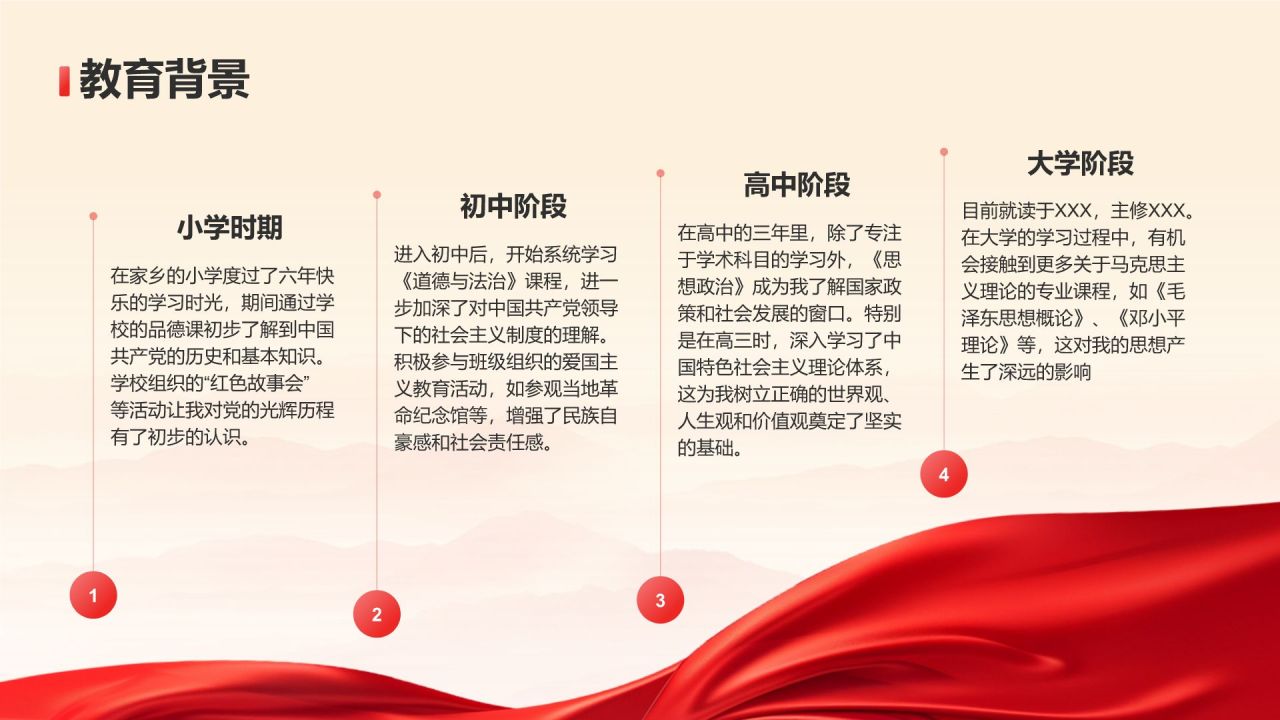 教育背景

小学时期

在家乡的小学度过了六年快乐的学习时光，期间通过学校的品德课初步了解到中国共产党的历史和基本知识。学校组织的“红色故事会”等活动让我对党的光辉历程有了初步的认识。

1

初中阶段

进入初中后，开始系统学习《道德与法治》课程，进一步加深了对中国共产党领导下的社会主义制度的理解。积极参与班级组织的爱国主义教育活动，如参观当地革命纪念馆等，增强了民族自豪感和社会责任感。

2

高中阶段

在高中的三年里，除了专注于学术科目的学习外，《思想政治》成为我了解国家政策和社会发展的窗口。特别是在高三时，深入学习了中国特色社会主义理论体系，这为我树立正确的世界观、人生观和价值观奠定了坚实的基础。

3

大学阶段

目前就读于XXX，主修XXX。在大学的学习过程中，有机会接触到更多关于马克思主义理论的专业课程，如《毛泽东思想概论》、《邓小平理论》等，这对我的思想产生了深远的影响

4